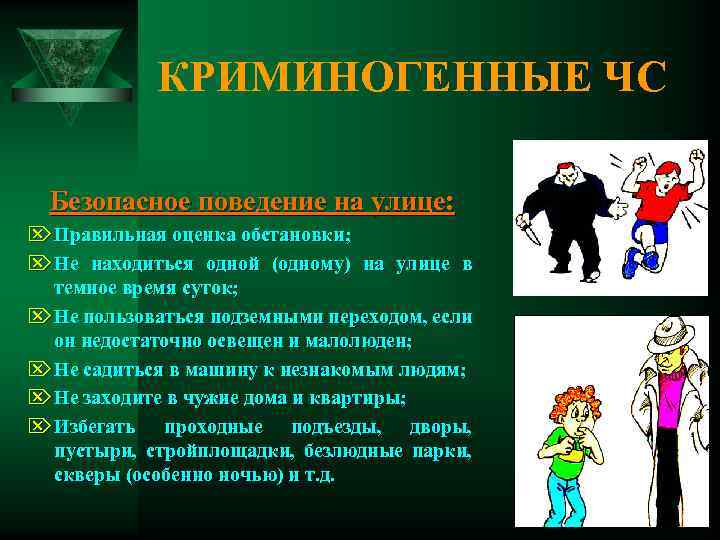 КРИМИНОГЕННЫЕ ЧС

Безопасное поведение на улице:

Правильная оценка обстановки;

Не находиться одной (одному) на улице в темное время суток;

Не пользоваться подземными переходом, если он недостаточно освещен и малолюден;

Не садиться в машину к незнакомым людям;

Не заходите в чужие дома и квартиры;

Избегать проходные подъезды, дворы, пустыри, стройплощадки, безлюдные парки, скверы (особенно ночью) и т.д.